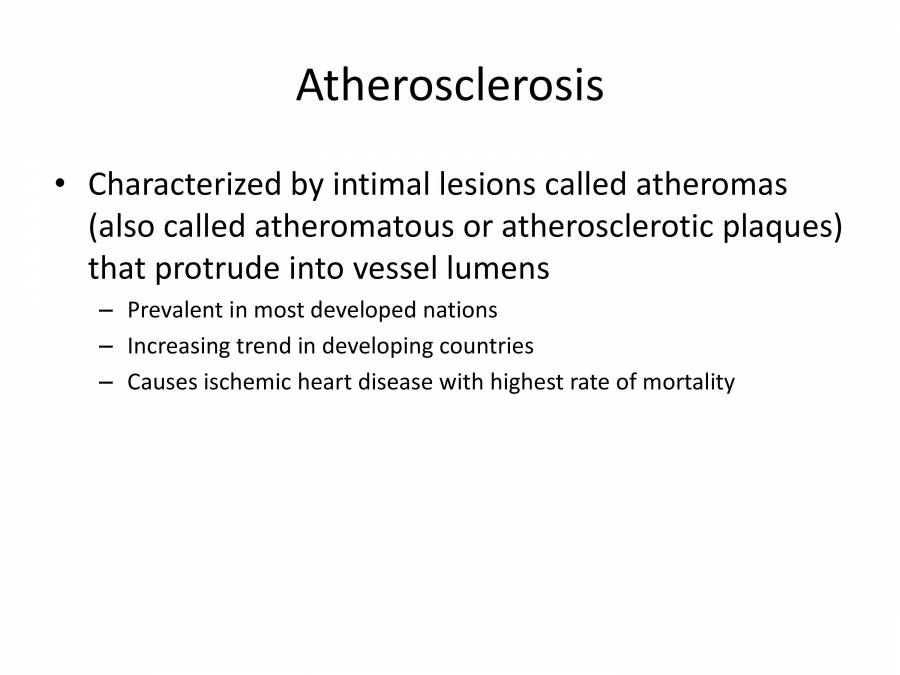 Atherosclerosis

• Characterized by intimal lesions called atheromas (also called atheromatous or atherosclerotic plaques) that protrude into vessel lumens
– Prevalent in most developed nations
– Increasing trend in developing countries
– Causes ischemic heart disease with highest rate of mortality